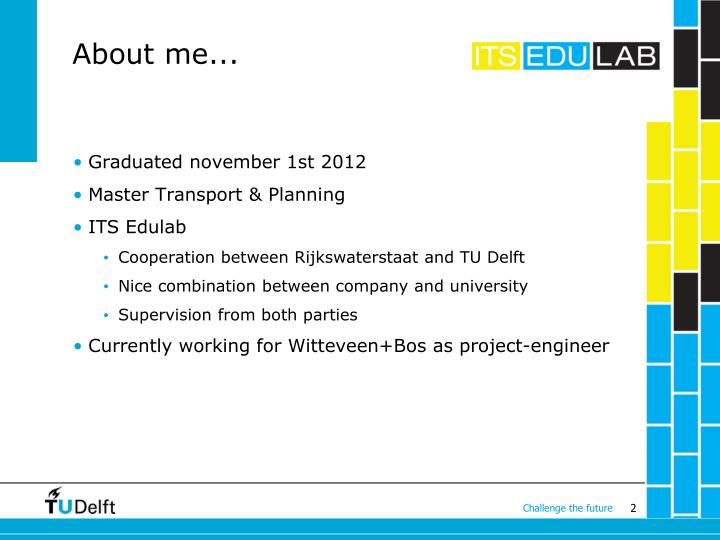 About me...

ITS EDU LAB

• Graduated november 1st 2012
• Master Transport & Planning
• ITS Edulab
  • Cooperation between Rijkswaterstaat and TU Delft
  • Nice combination between company and university
  • Supervision from both parties
• Currently working for Witteveen+Bos as project-engineer

TUDelft

Challenge the future 2